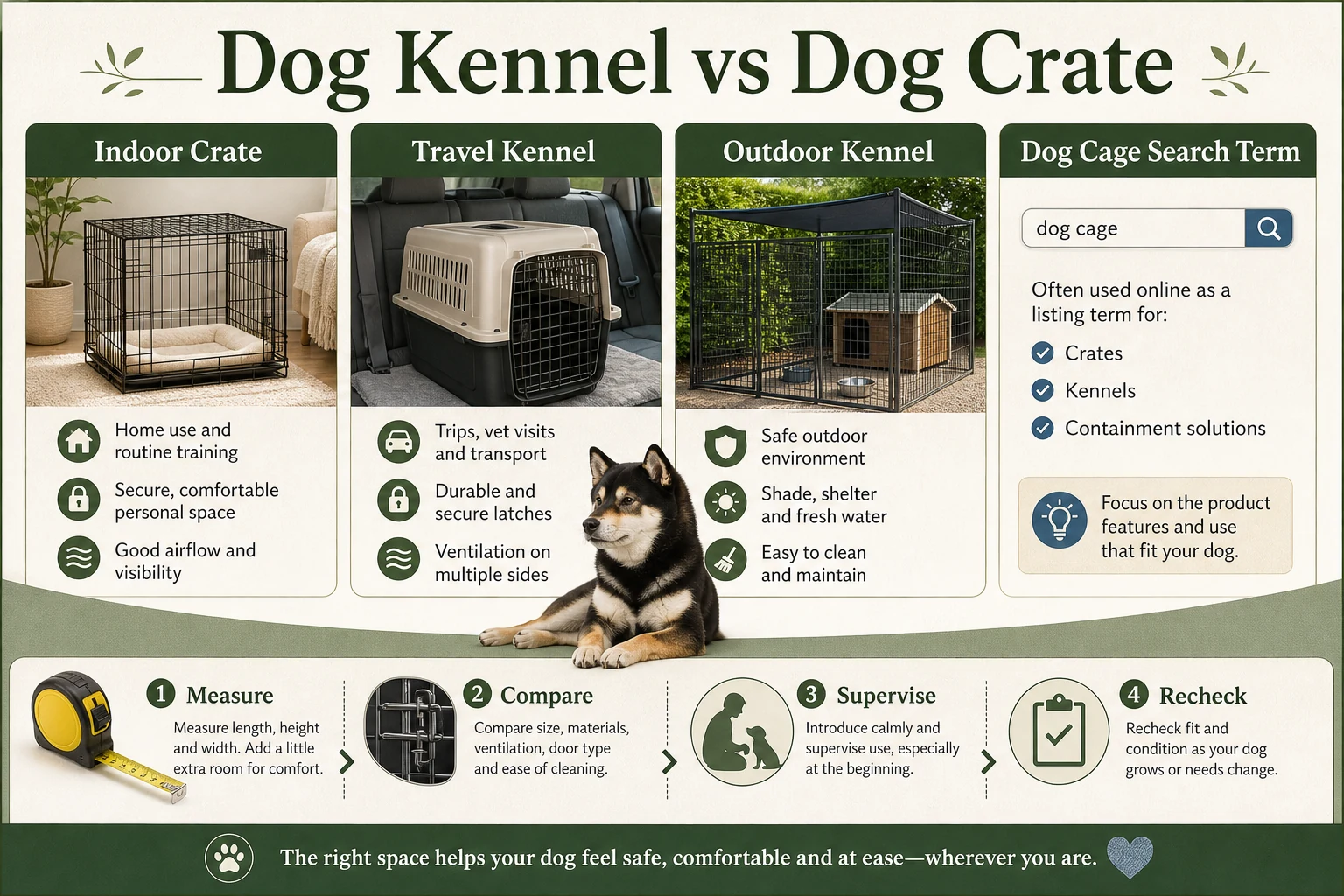 Dog Kennel vs Dog Crate

Indoor Crate

Home use and routine training

Secure, comfortable personal space

Good airflow and visibility

Travel Kennel

Trips, vet visits and transport

Durable and secure latches

Ventilation on multiple sides

Outdoor Kennel

Safe outdoor environment

Shade, shelter and fresh water

Easy to clean and maintain

Dog Cage Search Term

dog cage

Often used online as a listing term for:

Crates

Kennels

Containment solutions

Focus on the product features and use that fit your dog.

1 Measure
Measure length, height and width. Add a little extra room for comfort.

2 Compare
Compare size, materials, ventilation, door type and ease of cleaning.

3 Supervise
Introduce calmly and supervise use, especially at the beginning.

4 Recheck
Recheck fit and condition as your dog grows or needs change.

The right space helps your dog feel safe, comfortable and at ease—wherever you are.